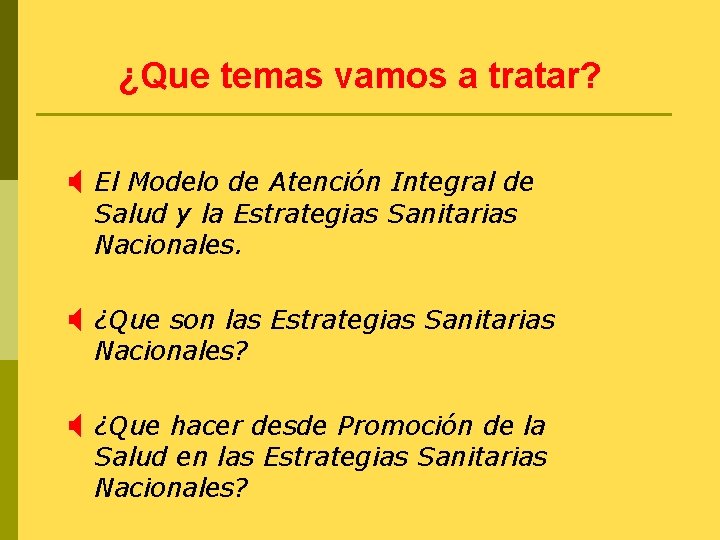 ¿Que temas vamos a tratar?

El Modelo de Atención Integral de Salud y la Estrategias Sanitarias Nacionales.

¿Que son las Estrategias Sanitarias Nacionales?

¿Que hacer desde Promoción de la Salud en las Estrategias Sanitarias Nacionales?